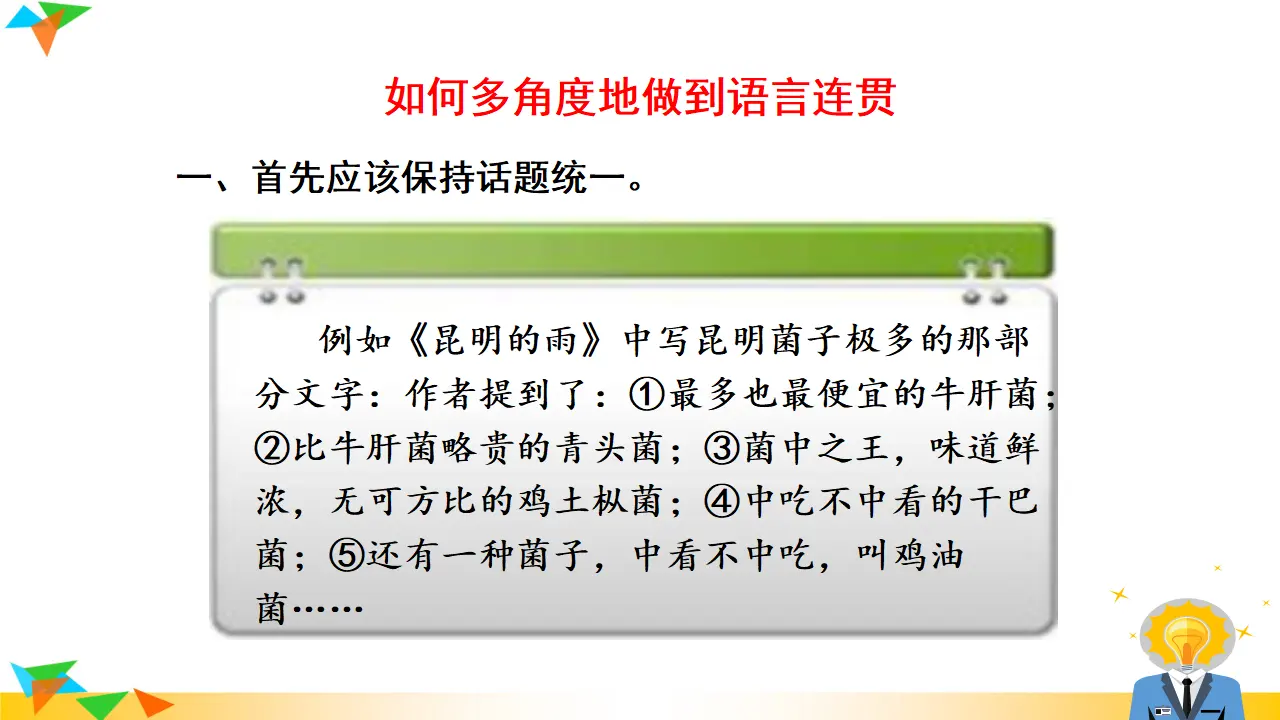 如何多角度地做到语言连贯

一、首先应该保持话题统一。

例如《昆明的雨》中写昆明菌子极多的那部分文字：作者提到了：①最多也最便宜的牛肝菌；②比牛肝菌略贵的青头菌；③菌中之王，味道鲜浓，无可方比的鸡土枞菌；④中吃不中看的干巴菌；⑤还有一种菌子，中看不中吃，叫鸡油菌……